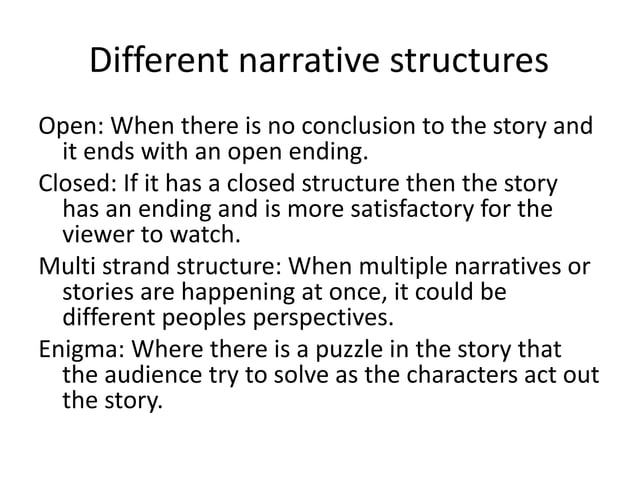 Different narrative structures

Open: When there is no conclusion to the story and it ends with an open ending.

Closed: If it has a closed structure then the story has an ending and is more satisfactory for the viewer to watch.

Multi strand structure: When multiple narratives or stories are happening at once, it could be different peoples perspectives.

Enigma: Where there is a puzzle in the story that the audience try to solve as the characters act out the story.